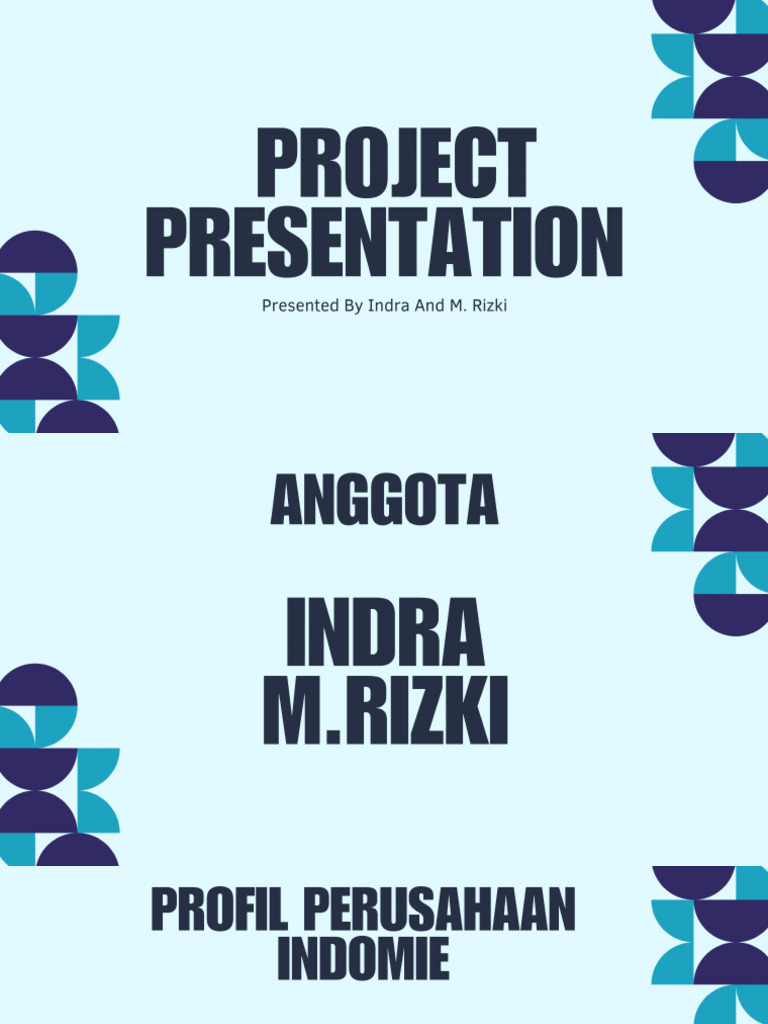 PROJECT PRESENTATION

Presented By Indra And M. Rizki

ANGGOTA

INDRA
M.RIZKI

PROFIL PERUSAHAAN INDOMIE